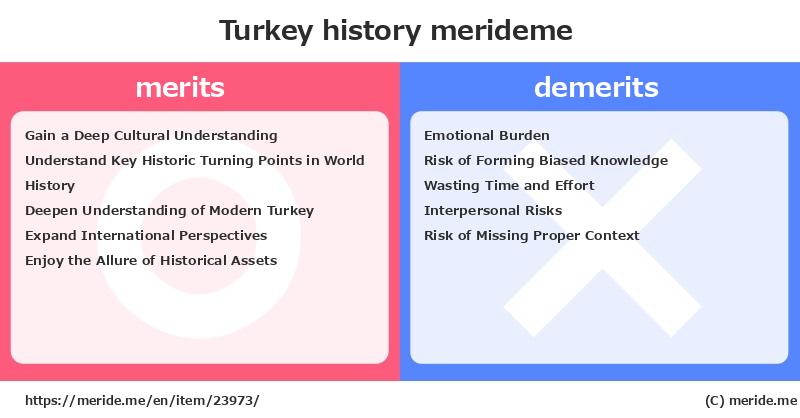 Turkey history merideme

merits

Gain a Deep Cultural Understanding
Understand Key Historic Turning Points in World History
Deepen Understanding of Modern Turkey
Expand International Perspectives
Enjoy the Allure of Historical Assets

demerits

Emotional Burden
Risk of Forming Biased Knowledge
Wasting Time and Effort
Interpersonal Risks
Risk of Missing Proper Context

https://meride.me/en/item/23973/

(C) meride.me